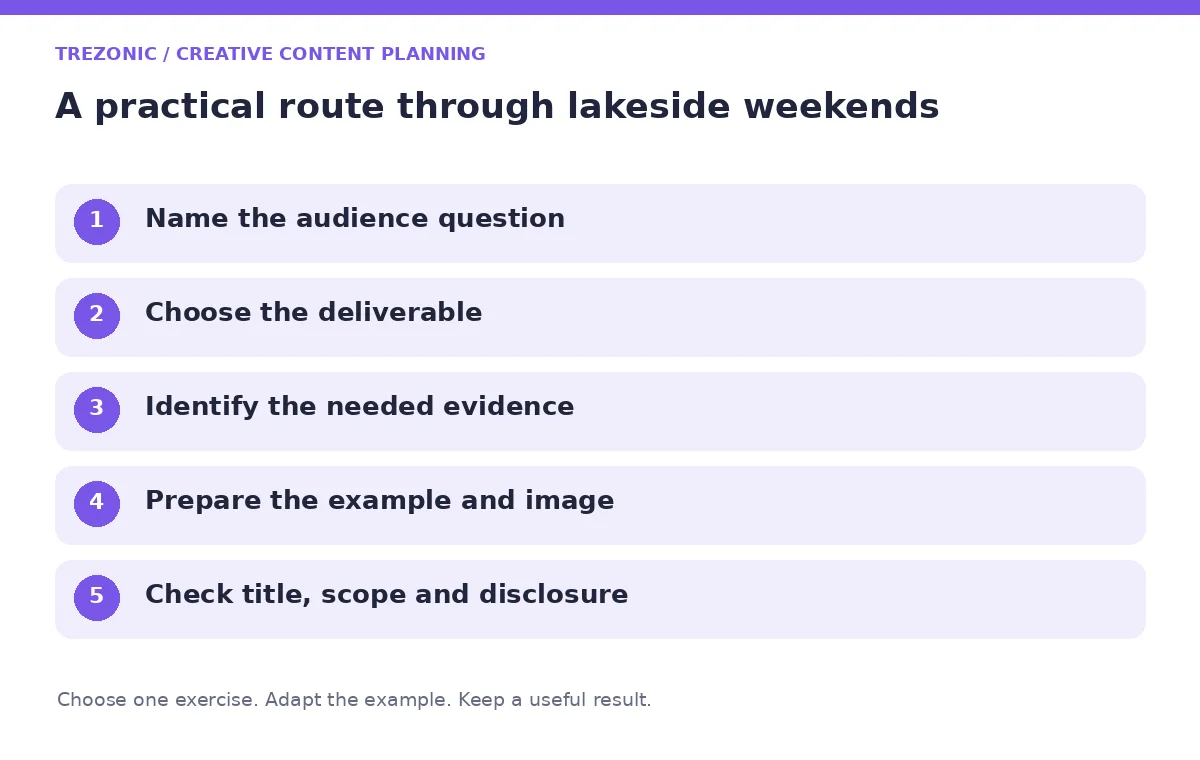 TREZONIC / CREATIVE CONTENT PLANNING

A practical route through lakeside weekends

1 Name the audience question

2 Choose the deliverable

3 Identify the needed evidence

4 Prepare the example and image

5 Check title, scope and disclosure

Choose one exercise. Adapt the example. Keep a useful result.